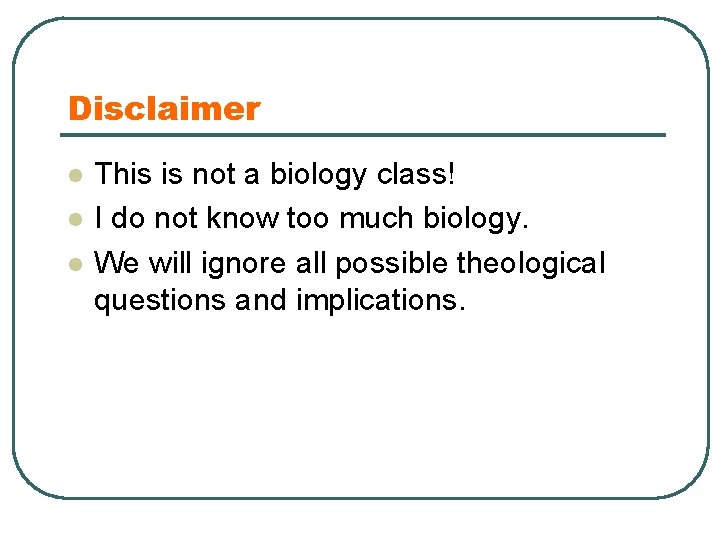 Disclaimer

- This is not a biology class!
- I do not know too much biology.
- We will ignore all possible theological questions and implications.